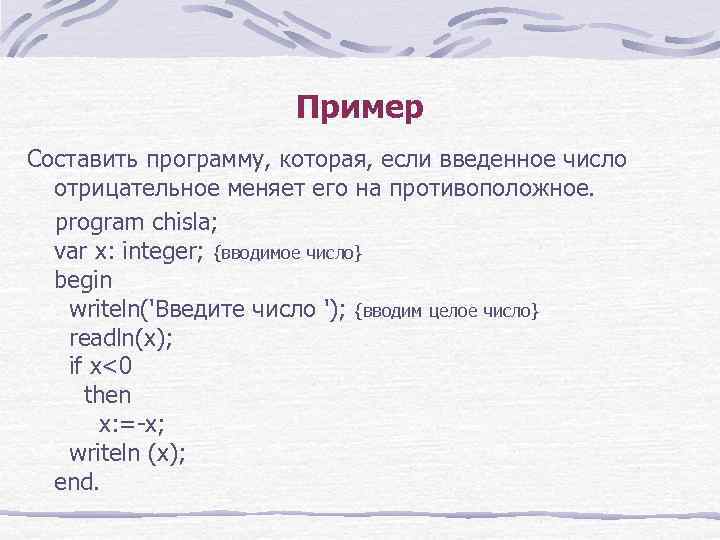 Пример

Составить программу, которая, если введенное число отрицательное меняет его на противоположное.

program chisla;
var x: integer; {вводимое число}
begin
writeln('Введите число '); {вводим целое число}
readln(x);
if x<0
then
x:=-x;
writeln (x);
end.